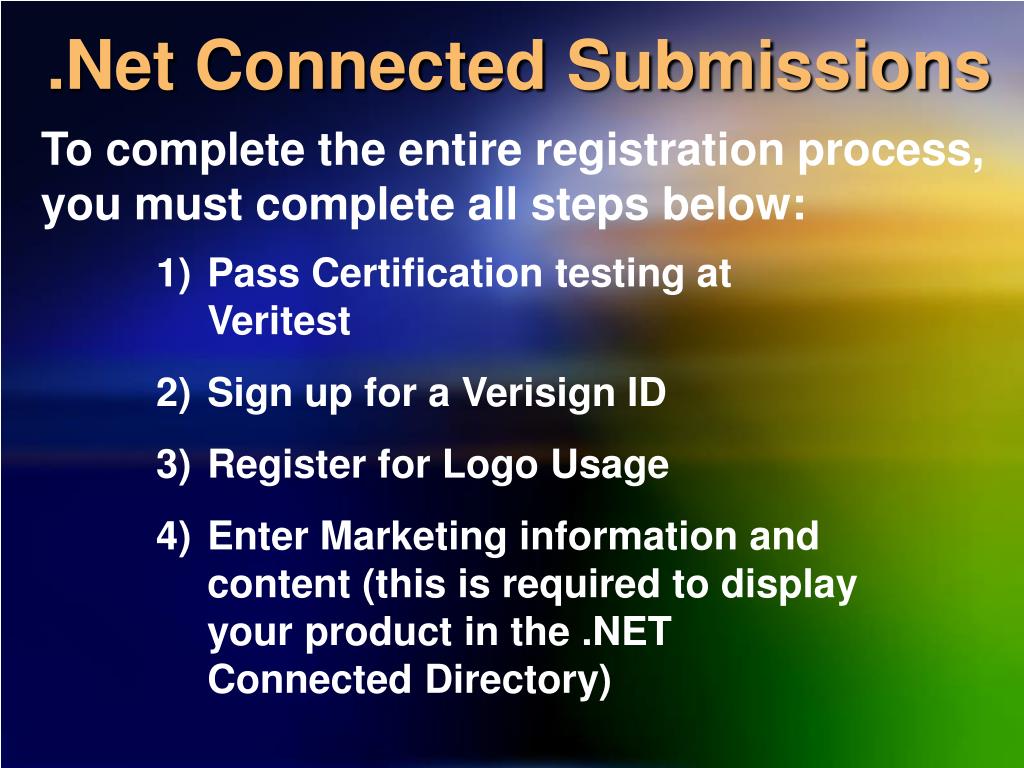 .Net Connected Submissions

To complete the entire registration process, you must complete all steps below:

1) Pass Certification testing at Veritest

2) Sign up for a Verisign ID

3) Register for Logo Usage

4) Enter Marketing information and content (this is required to display your product in the .NET Connected Directory)